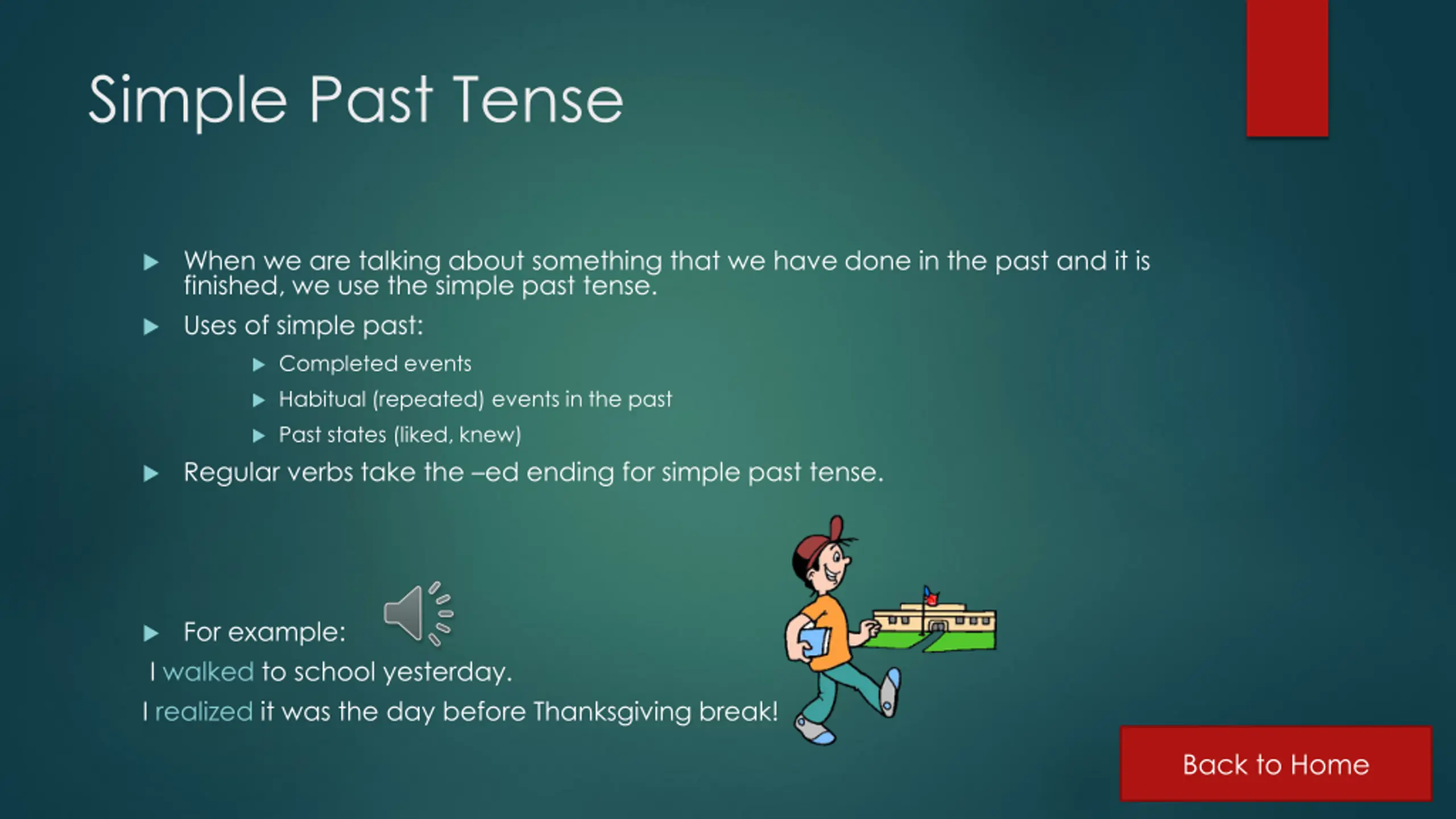 Simple Past Tense

When we are talking about something that we have done in the past and it is finished, we use the simple past tense.

Uses of simple past:

Completed events

Habitual (repeated) events in the past

Past states (liked, knew)

Regular verbs take the –ed ending for simple past tense.

For example:

I walked to school yesterday.

I realized it was the day before Thanksgiving break!

Back to Home